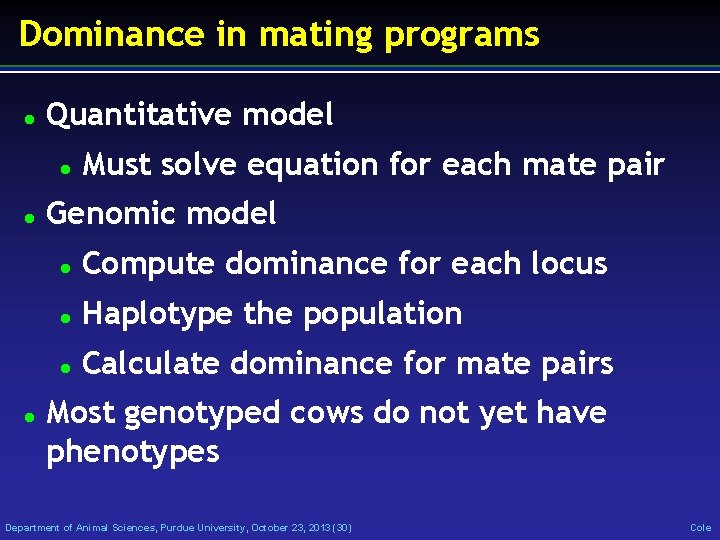 Dominance in mating programs

- Quantitative model
  - Must solve equation for each mate pair
- Genomic model
  - Compute dominance for each locus
  - Haplotype the population
  - Calculate dominance for mate pairs
- Most genotyped cows do not yet have phenotypes

Department of Animal Sciences, Purdue University, October 23, 2013 (30)

Cole